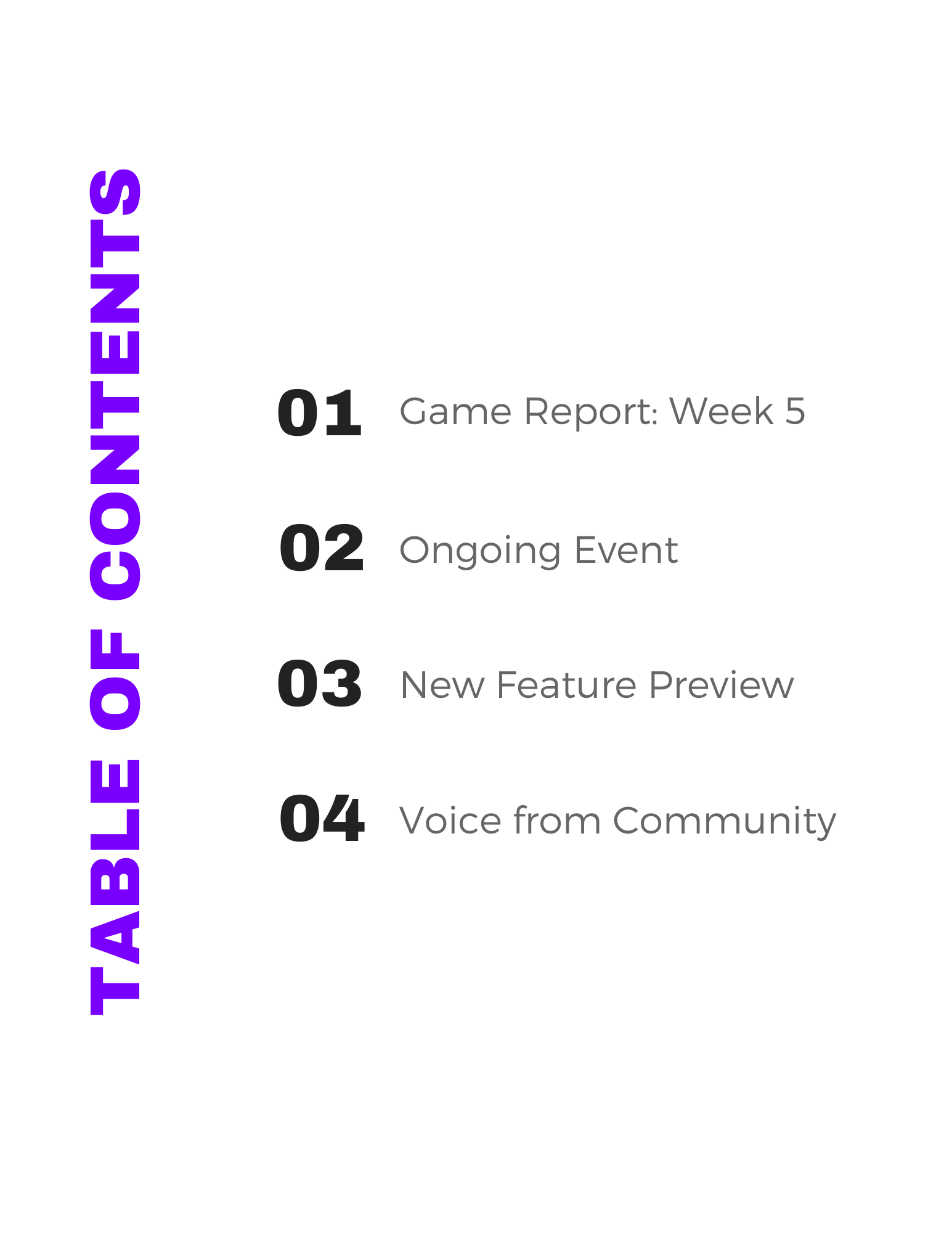 TABLE OF CONTENTS

01 Game Report: Week 5

02 Ongoing Event

03 New Feature Preview

04 Voice from Community